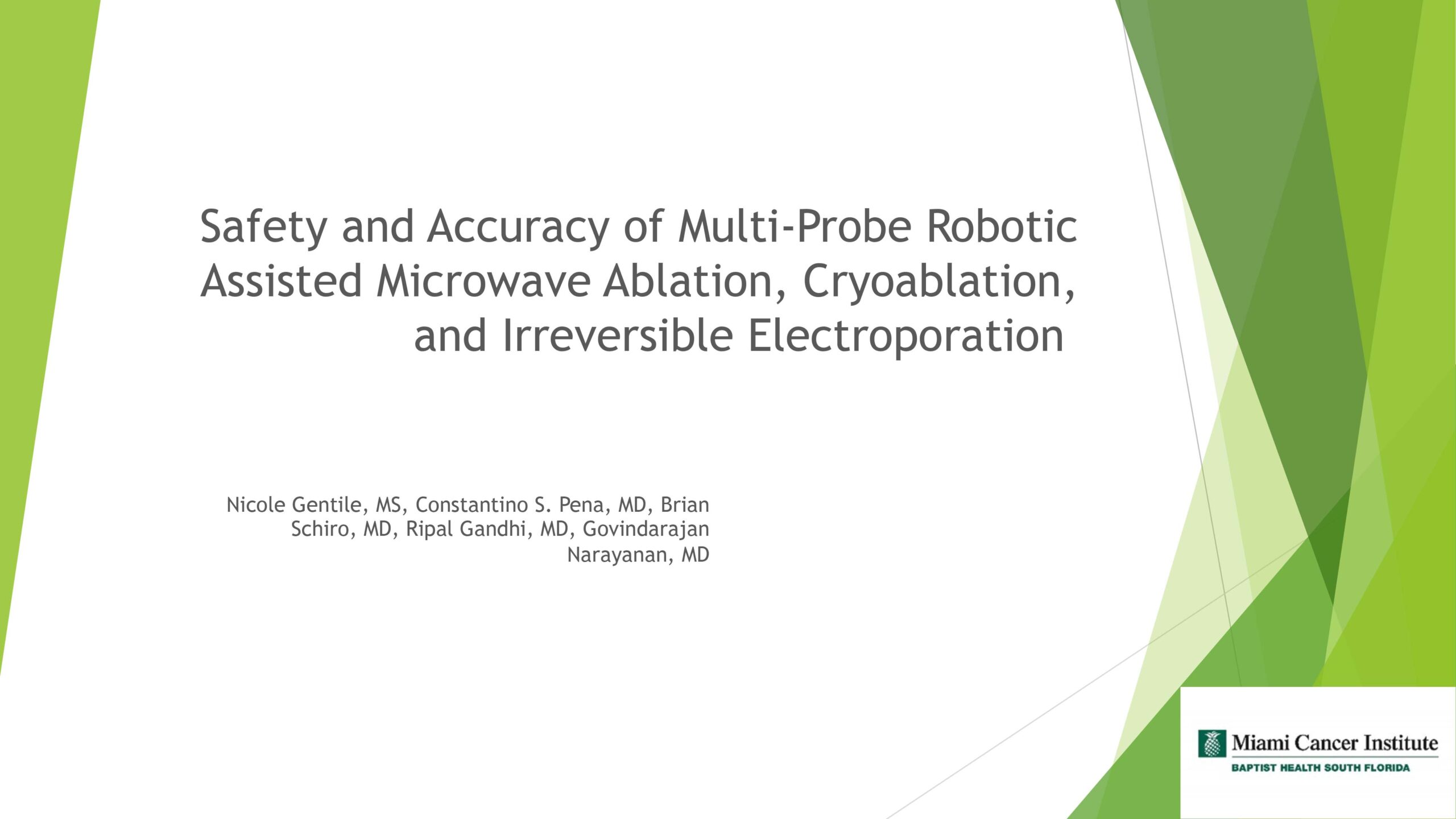 Safety and Accuracy of Multi-Probe Robotic Assisted Microwave Ablation, Cryoablation, and Irreversible Electroporation

Nicole Gentile, MS, Constantino S. Pena, MD, Brian Schiro, MD, Ripal Gandhi, MD, Govindarajan Narayanan, MD

Miami Cancer Institute
BAPTIST HEALTH SOUTH FLORIDA